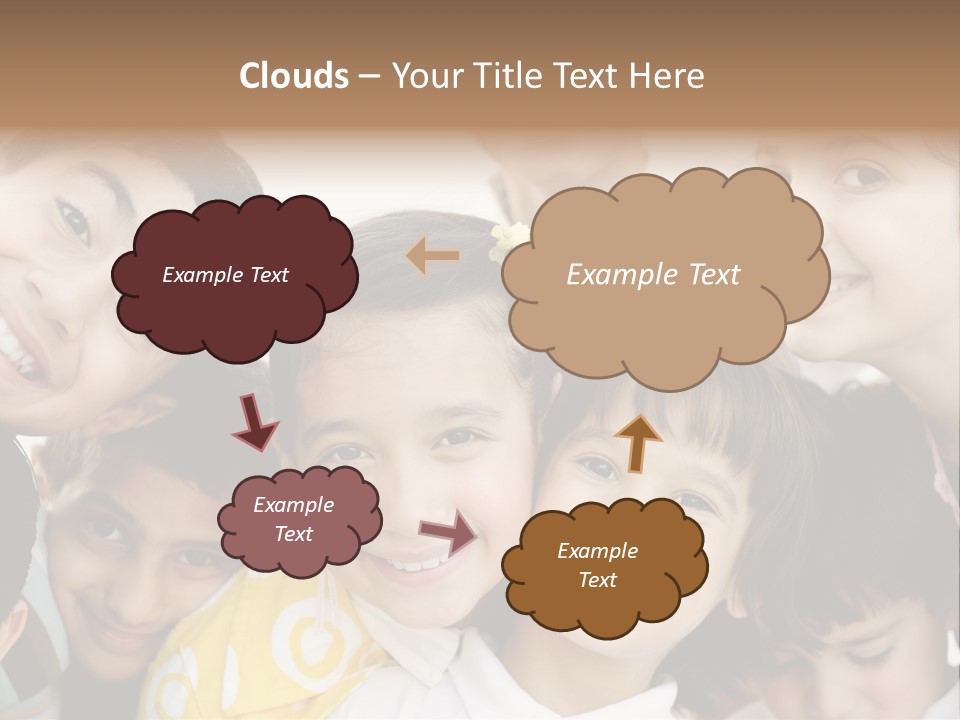 Clouds – Your Title Text Here

Example Text

Example Text

Example Text

Example Text